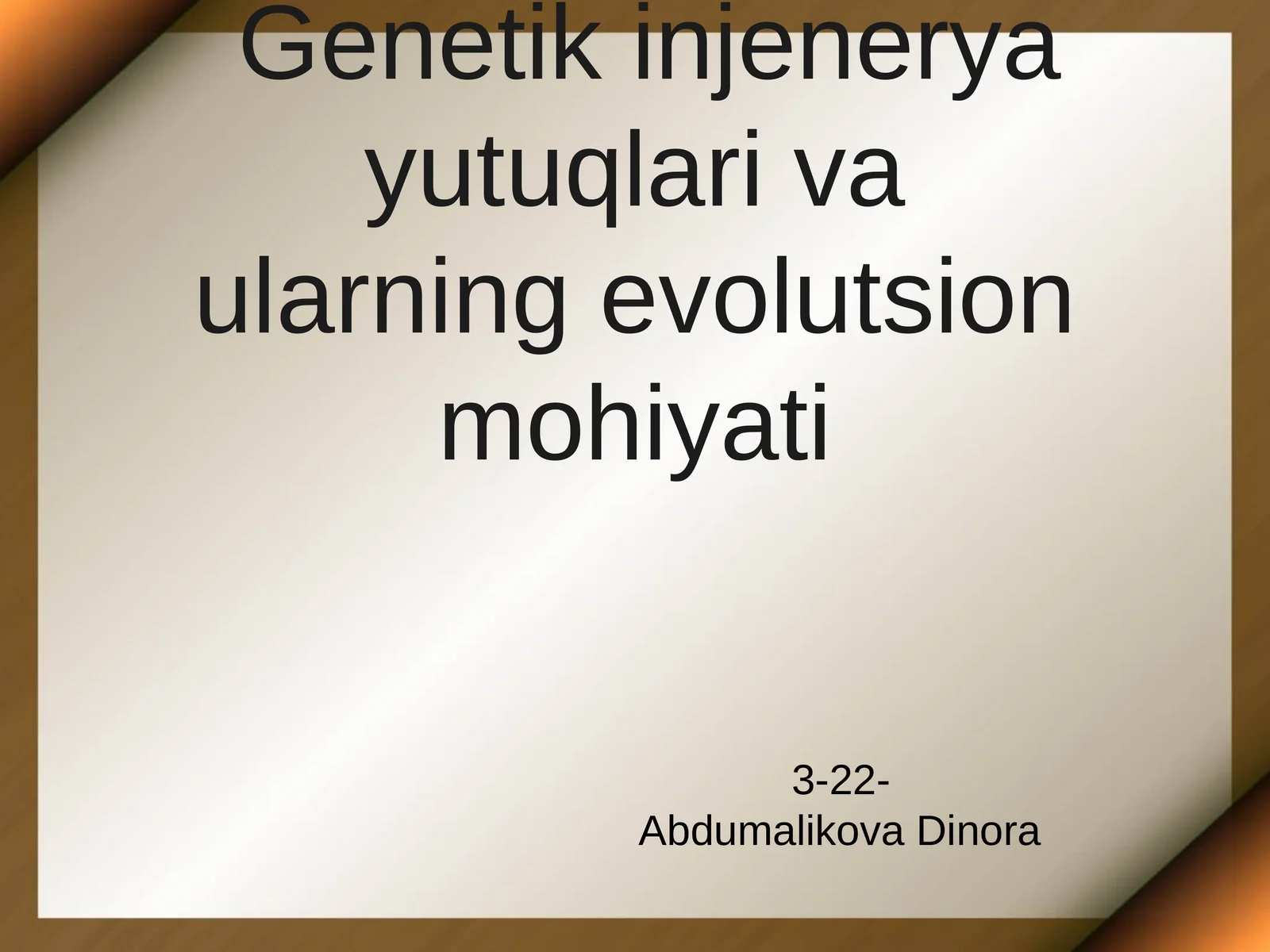 Genetik injenerya yutuqlari va ularning evolutsion mohiyati

3-22-
Abdumalikova Dinora